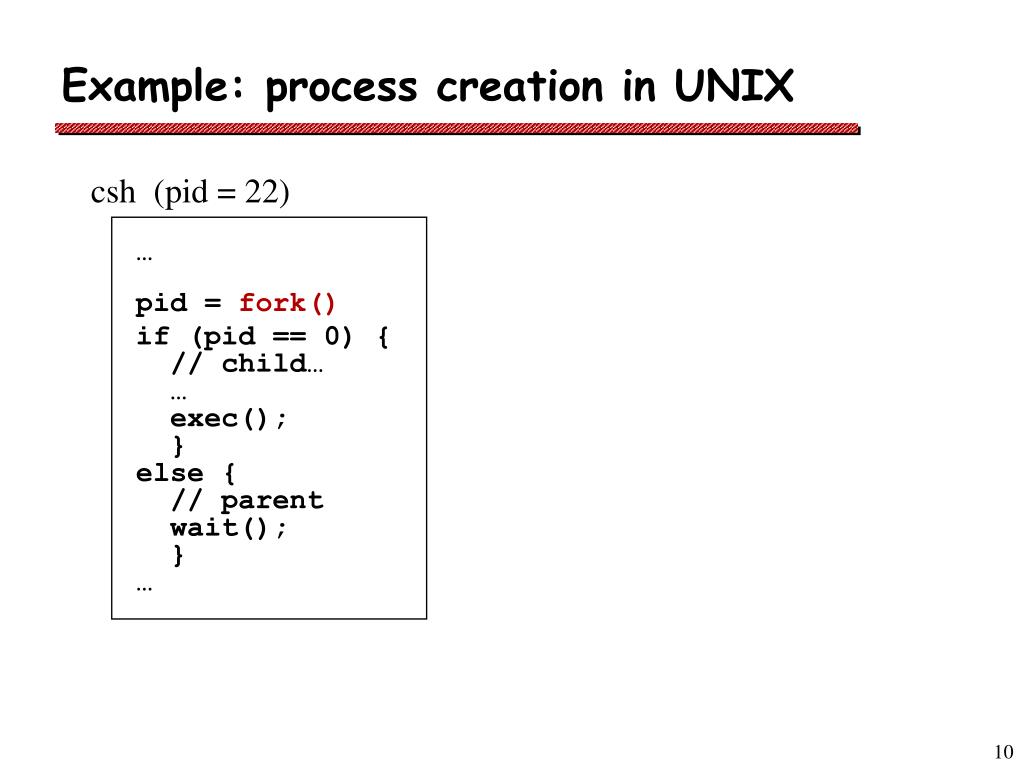 Example: process creation in UNIX

csh (pid = 22)

…

pid = fork()
if (pid == 0) {
  // child…
  …
  exec();
  }
else {
  // parent
  wait();
  }
…

10